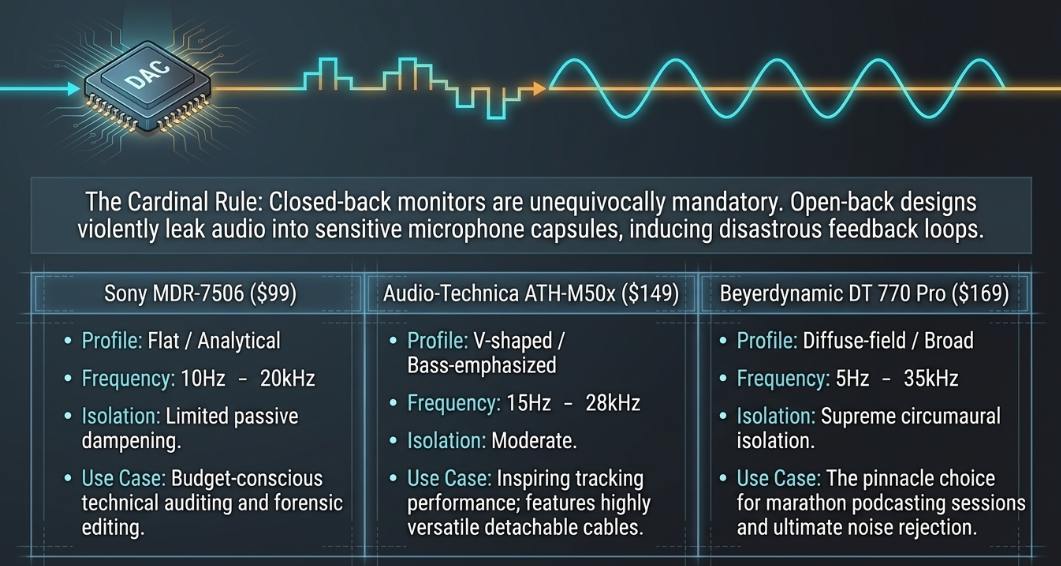 DAC

The Cardinal Rule: Closed-back monitors are unequivocally mandatory. Open-back designs violently leak audio into sensitive microphone capsules, inducing disastrous feedback loops.

Sony MDR-7506 ($99)

• Profile: Flat / Analytical
• Frequency: 10Hz - 20kHz
• Isolation: Limited passive dampening.
• Use Case: Budget-conscious technical auditing and forensic editing.

Audio-Technica ATH-M50x ($149)

• Profile: V-shaped / Bass-emphasized
• Frequency: 15Hz - 28kHz
• Isolation: Moderate.
• Use Case: Inspiring tracking performance; features highly versatile detachable cables.

Beyerdynamic DT 770 Pro ($169)

• Profile: Diffuse-field / Broad
• Frequency: 5Hz - 35kHz
• Isolation: Supreme circumaural isolation.
• Use Case: The pinnacle choice for marathon podcasting sessions and ultimate noise rejection.